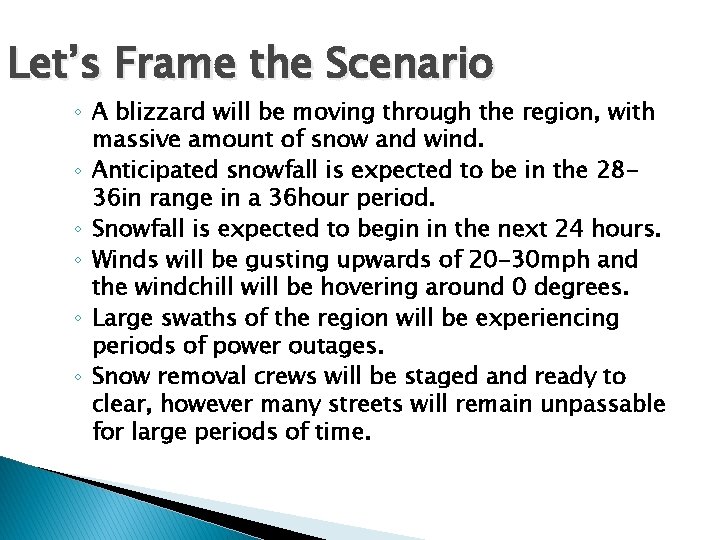 Let's Frame the Scenario

◦ A blizzard will be moving through the region, with massive amount of snow and wind.
◦ Anticipated snowfall is expected to be in the 28-36in range in a 36hour period.
◦ Snowfall is expected to begin in the next 24 hours.
◦ Winds will be gusting upwards of 20-30mph and the windchill will be hovering around 0 degrees.
◦ Large swaths of the region will be experiencing periods of power outages.
◦ Snow removal crews will be staged and ready to clear, however many streets will remain unpassable for large periods of time.